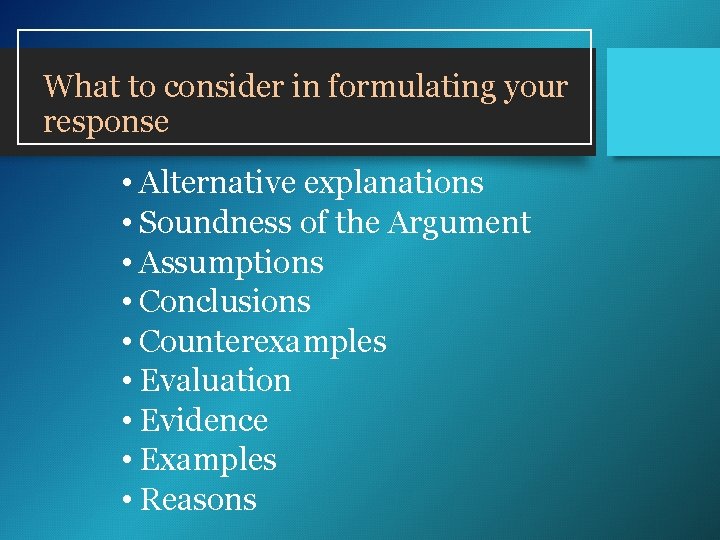 What to consider in formulating your response

• Alternative explanations
• Soundness of the Argument
• Assumptions
• Conclusions
• Counterexamples
• Evaluation
• Evidence
• Examples
• Reasons